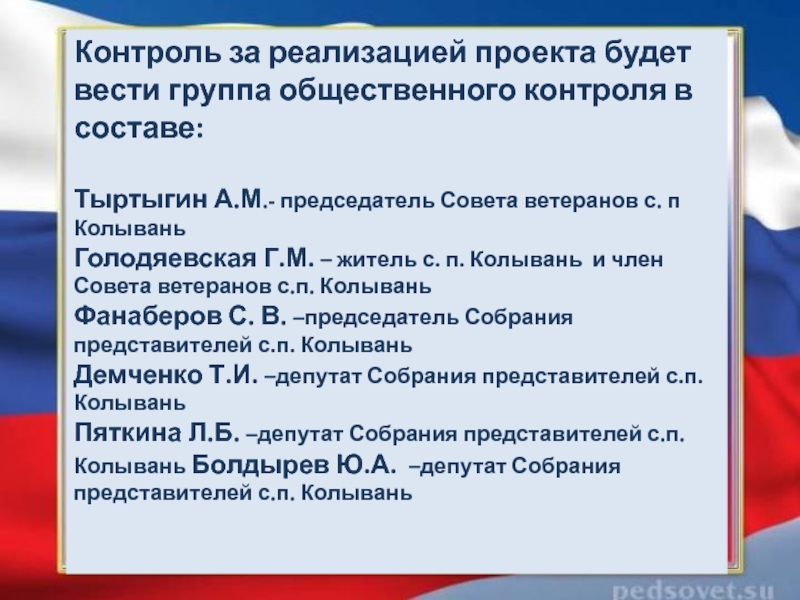 Контроль за реализацией проекта будет вести группа общественного контроля в составе:

Тыртыгин А.М.- председатель Совета ветеранов с. п Колывань
Голодяевская Г.М. – житель с. п. Колывань и член Совета ветеранов с.п. Колывань
Фанаберов С. В. –председатель Собрания представителей с.п. Колывань
Демченко Т.И. –депутат Собрания представителей с.п. Колывань
Пяткина Л.Б. –депутат Собрания представителей с.п. Колывань Болдырев Ю.А. –депутат Собрания представителей с.п. Колывань

pedsovet.su